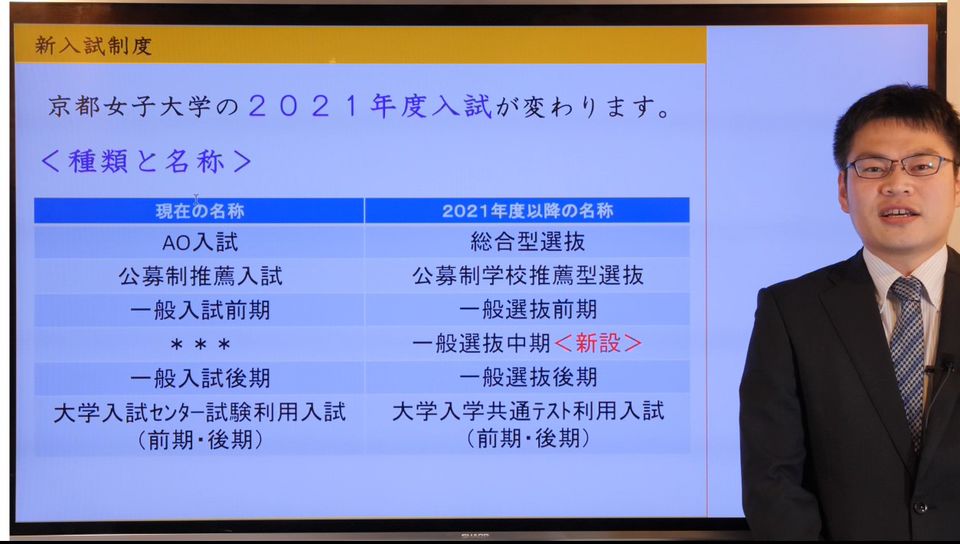 新入試制度

京都女子大学の２０２１年度入試が変わります。

＜種類と名称＞

| 現在の名称 | 2021年度以降の名称 |
|---|---|
| AO入試 | 総合型選抜 |
| 公募制推薦入試 | 公募制学校推薦型選抜 |
| 一般入試前期 | 一般選抜前期 |
| ＊＊＊ | 一般選抜中期＜新設＞ |
| 一般入試後期 | 一般選抜後期 |
| 大学入試センター試験利用入試（前期・後期） | 大学入学共通テスト利用入試（前期・後期） |